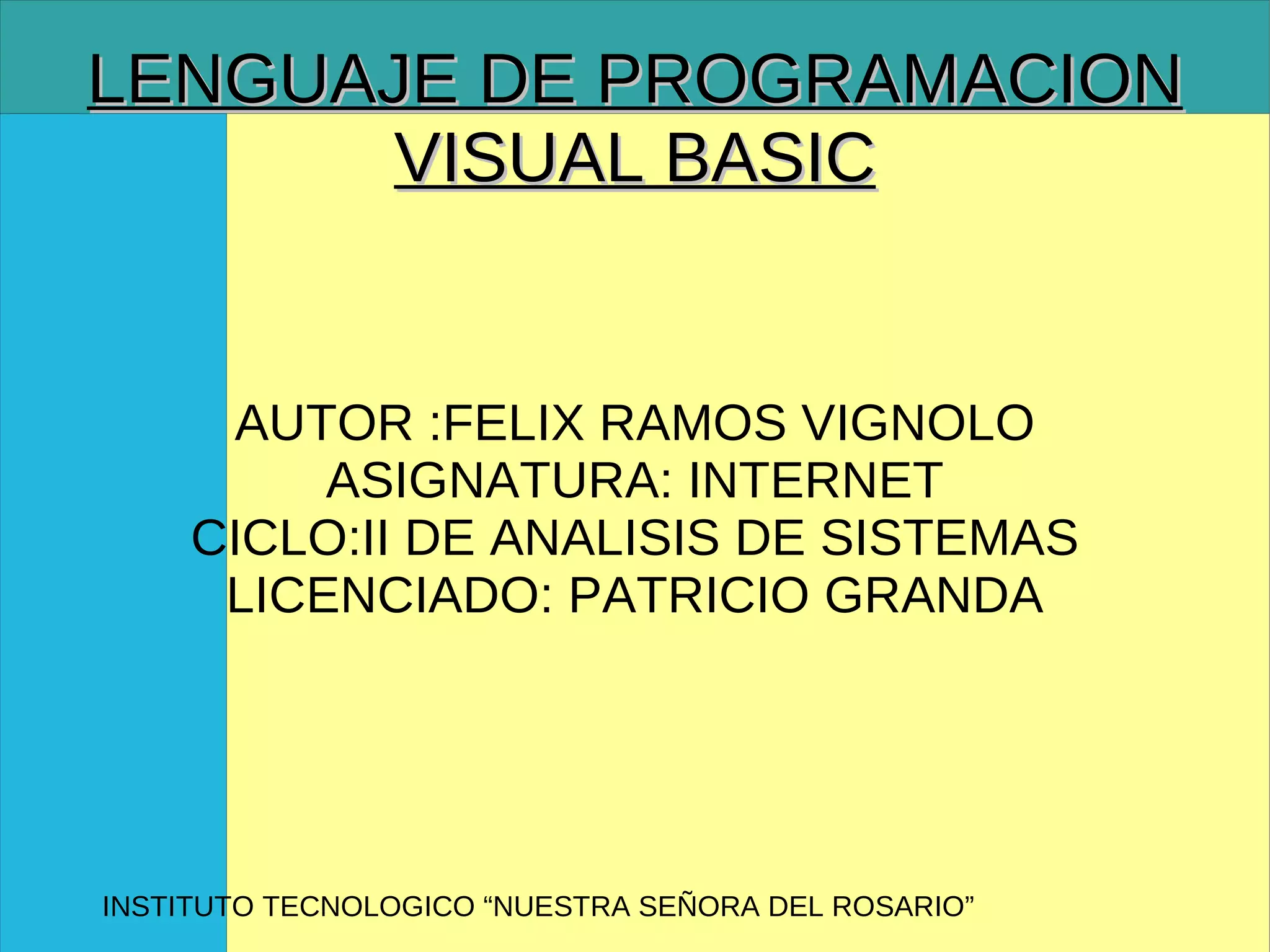 LENGUAJE DE PROGRAMACION VISUAL BASIC

AUTOR :FELIX RAMOS VIGNOLO
ASIGNATURA: INTERNET
CICLO:II DE ANALISIS DE SISTEMAS
LICENCIADO: PATRICIO GRANDA

INSTITUTO TECNOLOGICO “NUESTRA SEÑORA DEL ROSARIO”